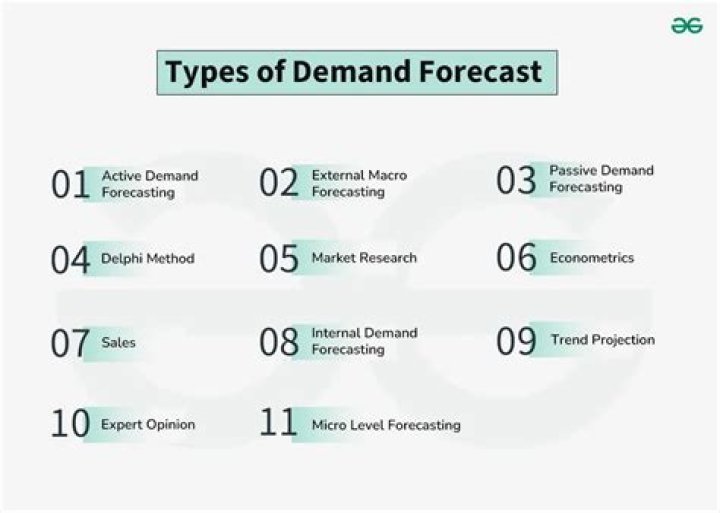 Types of Demand Forecast

01 Active Demand Forecasting

02 External Macro Forecasting

03 Passive Demand Forecasting

04 Delphi Method

05 Market Research

06 Econometrics

07 Sales

08 Internal Demand Forecasting

09 Trend Projection

10 Expert Opinion

11 Micro Level Forecasting